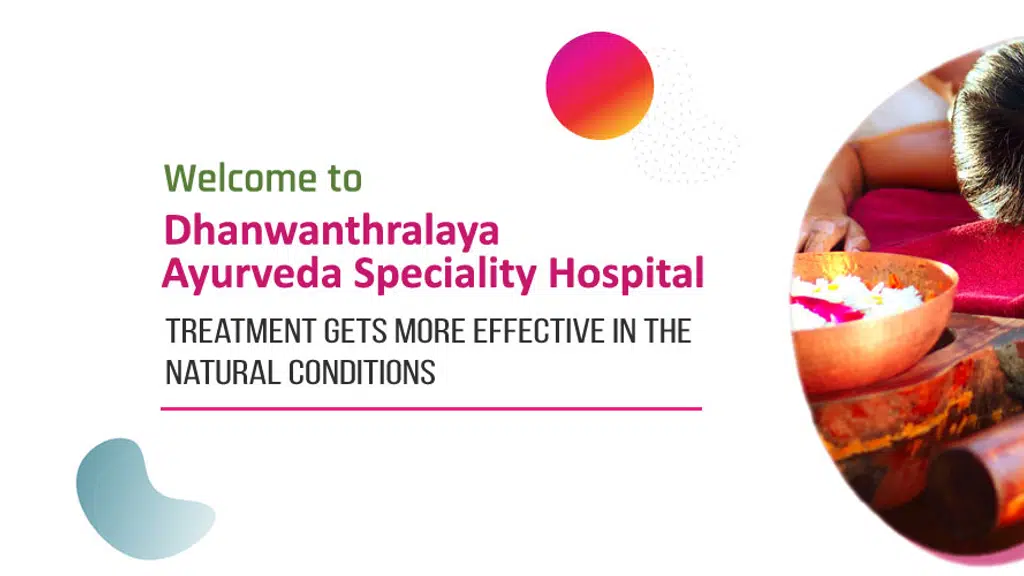 Welcome to

Dhanwanthralaya Ayurveda Speciality Hospital

TREATMENT GETS MORE EFFECTIVE IN THE NATURAL CONDITIONS